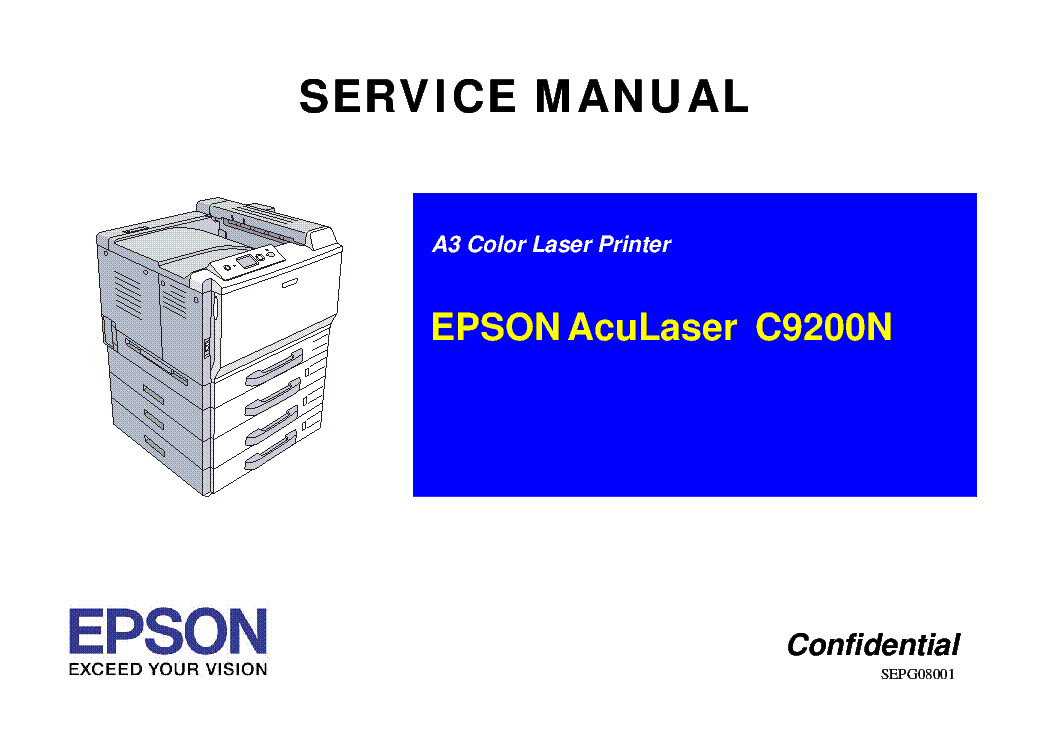 SERVICE MANUAL

A3 Color Laser Printer

EPSON AcuLaser C9200N

EPSON
EXCEED YOUR VISION

Confidential
SEPG08001